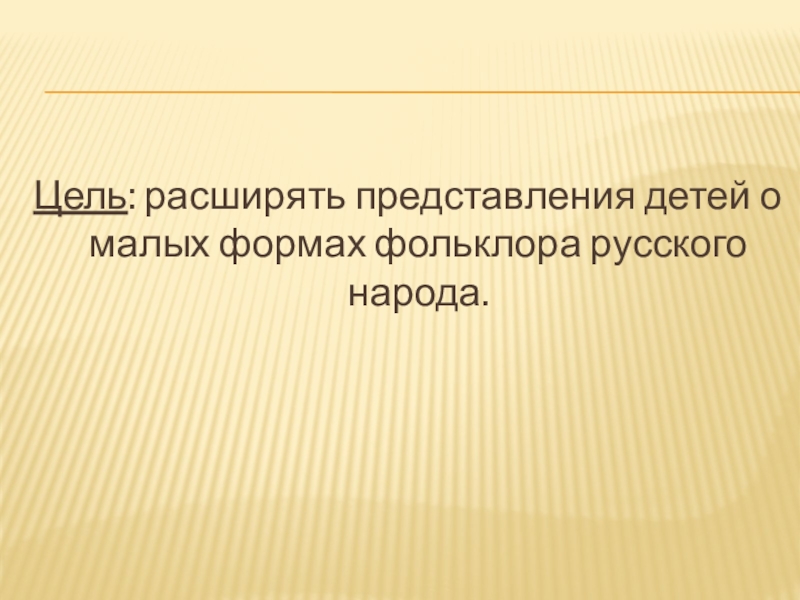 Цель: расширять представления детей о малых формах фольклора русского народа.